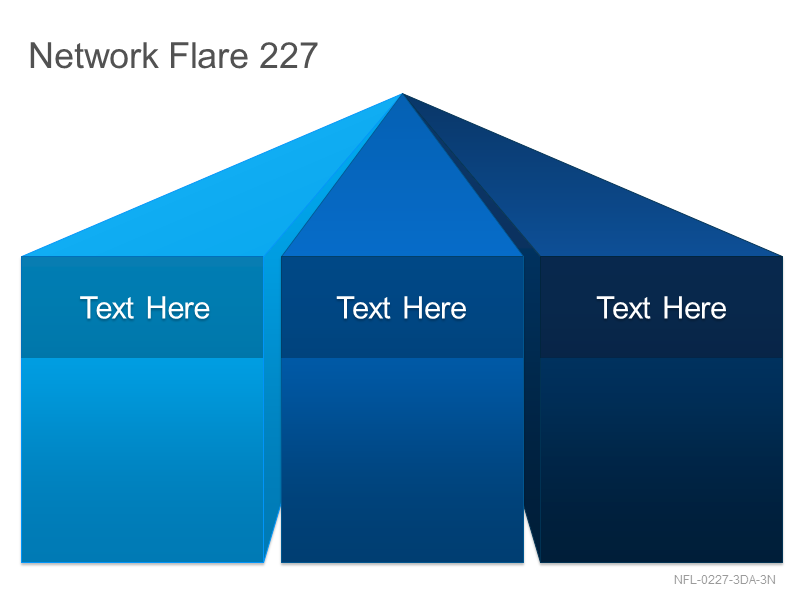 Network Flare 227

Text Here

Text Here

Text Here

NFL-0227-3DA-3N